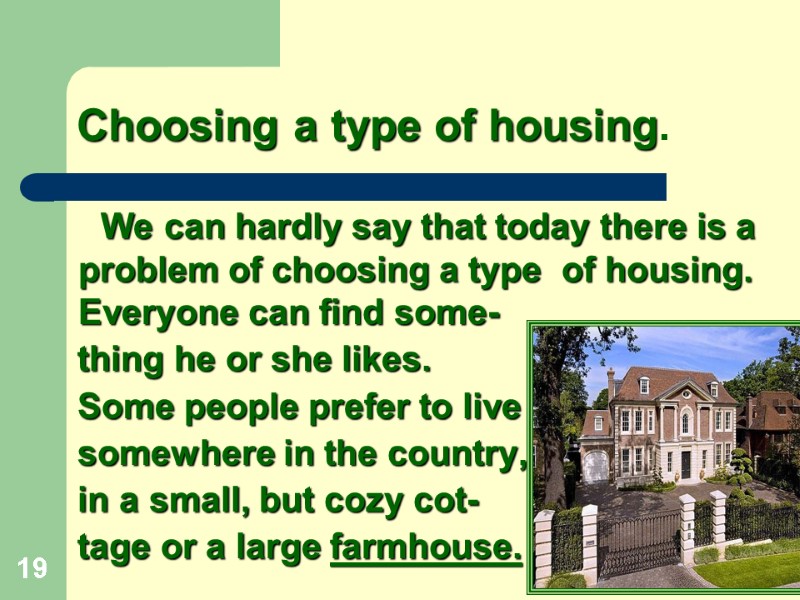 Choosing a type of housing.

We can hardly say that today there is a problem of choosing a type of housing. Everyone can find something he or she likes. Some people prefer to live somewhere in the country, in a small, but cozy cottage or a large farmhouse.

19